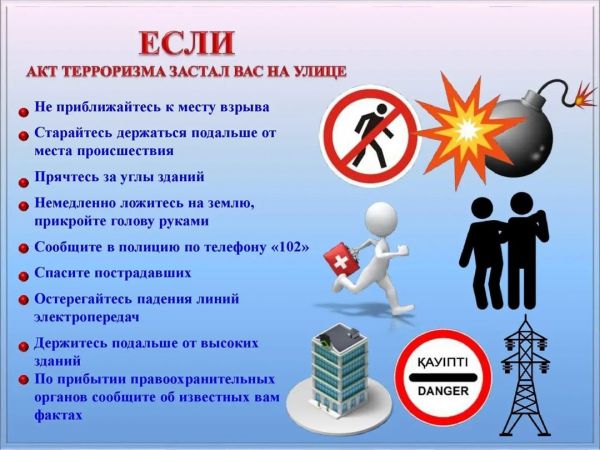 ЕСЛИ
АКТ ТЕРРОРИЗМА ЗАСТАЛ ВАС НА УЛИЦЕ

Не приближайтесь к месту взрыва

Старайтесь держаться подальше от места происшествия

Прячтесь за углы зданий

Немедленно ложитесь на землю, прикройте голову руками

Сообщите в полицию по телефону «102»

Спасите пострадавших

Остерегайтесь падения линий электропередач

Держитесь подальше от высоких зданий

По прибытии правоохранительных органов сообщите об известных вам фактах

ҚАУІПТІ
DANGER